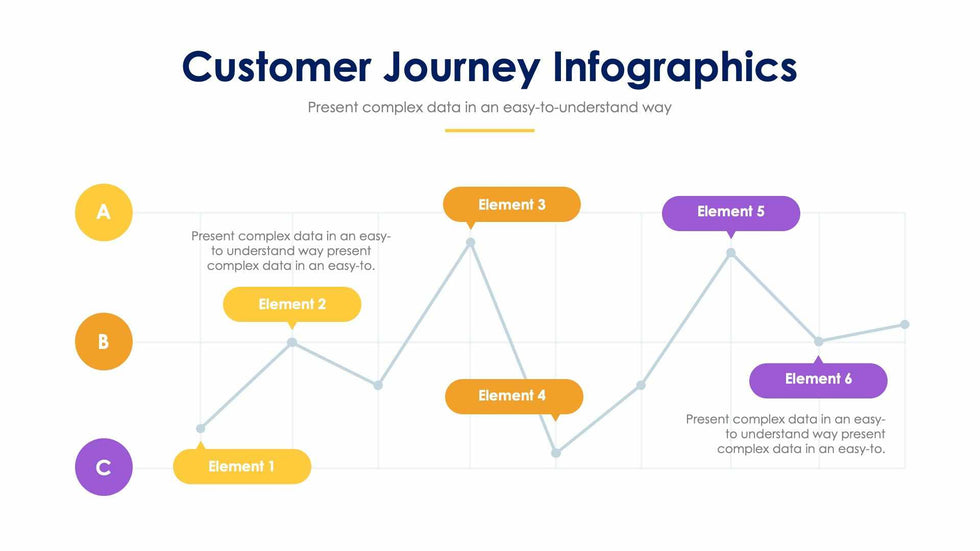 Customer Journey Infographics

Present complex data in an easy-to-understand way

A

B

C

Present complex data in an easy-to understand way present complex data in an easy-to.

Element 1

Element 2

Element 3

Element 4

Element 5

Element 6

Present complex data in an easy-to understand way present complex data in an easy-to.